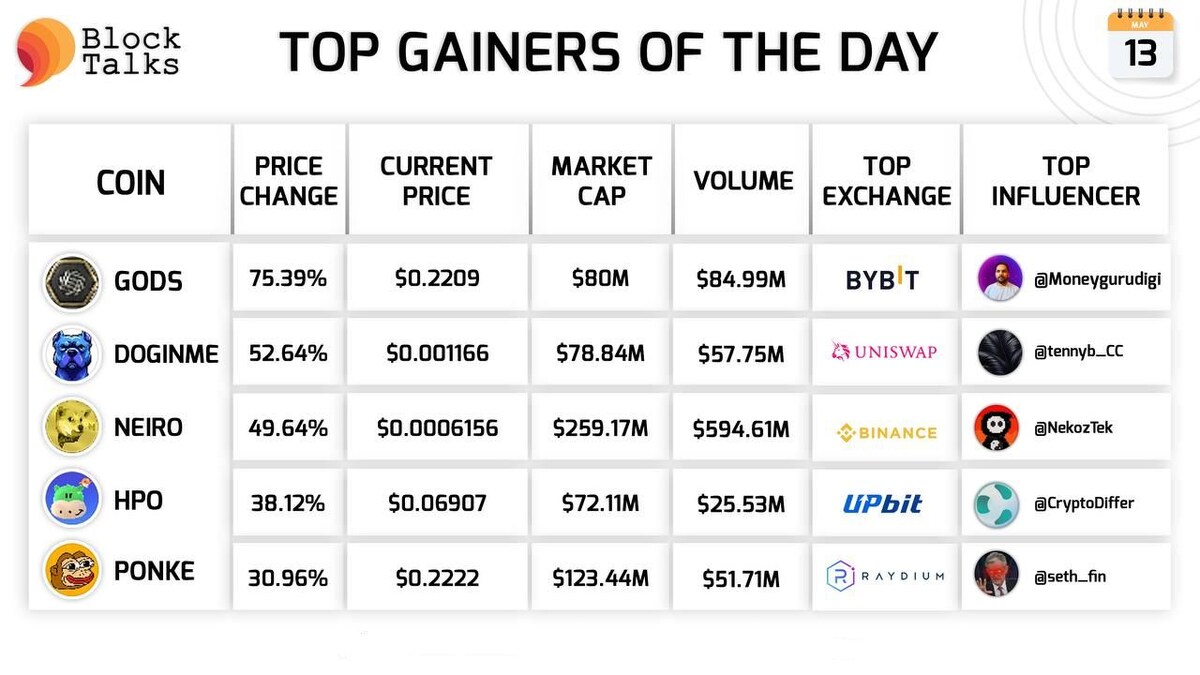 Block Talks

TOP GAINERS OF THE DAY

MAY
13

| COIN | PRICE CHANGE | CURRENT PRICE | MARKET CAP | VOLUME | TOP EXCHANGE | TOP INFLUENCER |
|---|---|---|---|---|---|---|
| GODS | 75.39% | $0.2209 | $80M | $84.99M | BYBIT | @Moneygurudigi |
| DOGINME | 52.64% | $0.001166 | $78.84M | $57.75M | UNISWAP | @tennyb_CC |
| NEIRO | 49.64% | $0.0006156 | $259.17M | $594.61M | BINANCE | @NekozTek |
| HPO | 38.12% | $0.06907 | $72.11M | $25.53M | UPbit | @CryptoDiffer |
| PONKE | 30.96% | $0.2222 | $123.44M | $51.71M | RAYDIUM | @seth_fin |